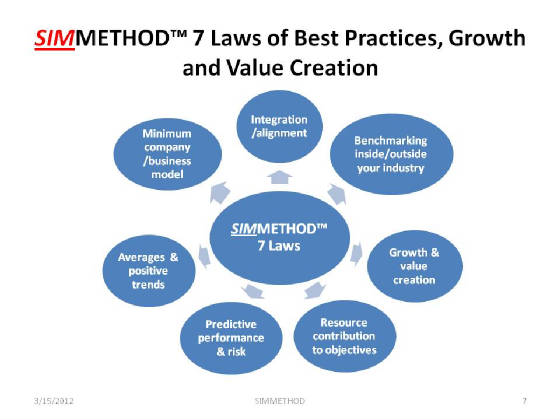 SIMMETHOD™ 7 Laws of Best Practices, Growth and Value Creation

SIMMETHOD™ 7 Laws

Integration /alignment

Benchmarking inside/outside your industry

Growth & value creation

Resource contribution to objectives

Predictive performance & risk

Averages & positive trends

Minimum company /business model

3/15/2012

SIMMETHOD

7